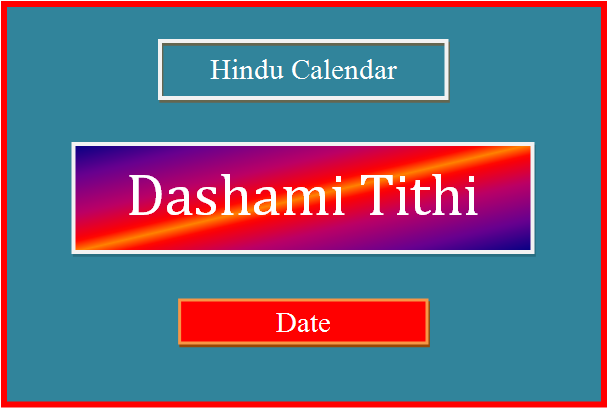 Hindu Calendar

Dashami Tithi

Date